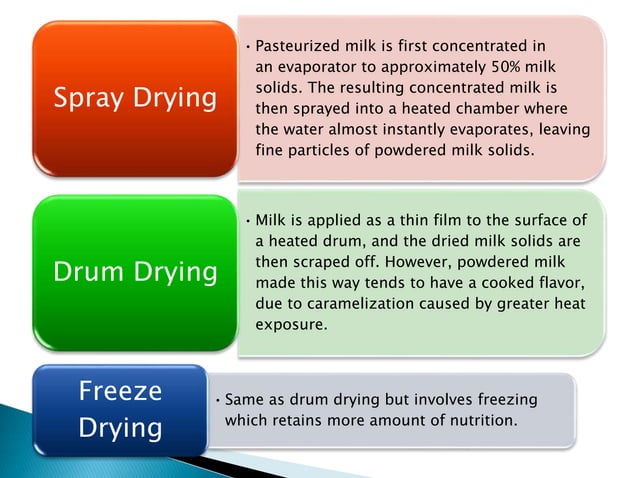 Spray Drying

• Pasteurized milk is first concentrated in an evaporator to approximately 50% milk solids. The resulting concentrated milk is then sprayed into a heated chamber where the water almost instantly evaporates, leaving fine particles of powdered milk solids.

Drum Drying

• Milk is applied as a thin film to the surface of a heated drum, and the dried milk solids are then scraped off. However, powdered milk made this way tends to have a cooked flavor, due to caramelization caused by greater heat exposure.

Freeze Drying

• Same as drum drying but involves freezing which retains more amount of nutrition.